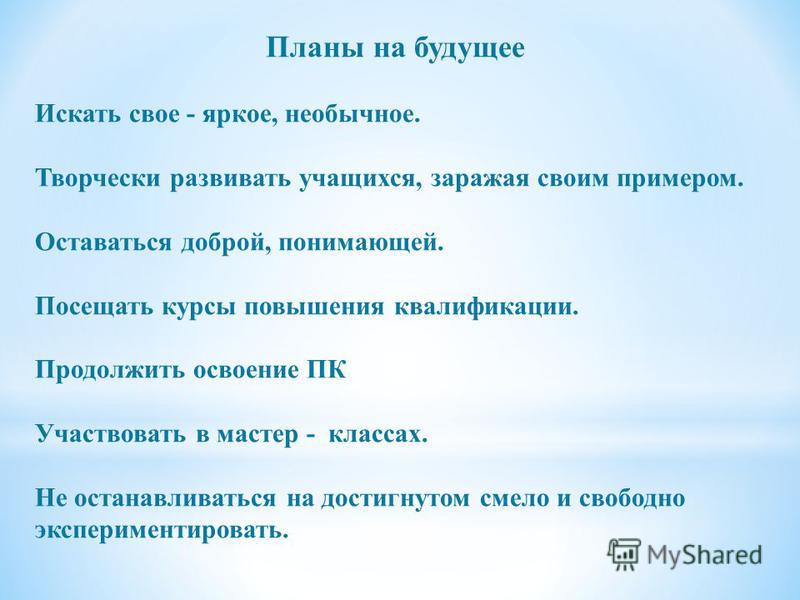 Планы на будущее

Искать свое - яркое, необычное.

Творчески развивать учащихся, заражая своим примером.

Оставаться доброй, понимающей.

Посещать курсы повышения квалификации.

Продолжить освоение ПК

Участвовать в мастер - классах.

Не останавливаться на достигнутом смело и свободно экспериментировать.

MyShared